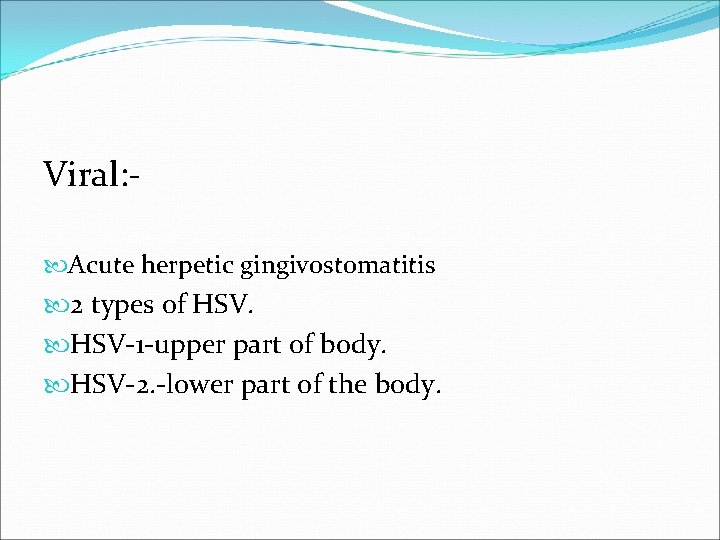 Viral:-

Acute herpetic gingivostomatitis
2 types of HSV.
HSV-1-upper part of body.
HSV-2.-lower part of the body.